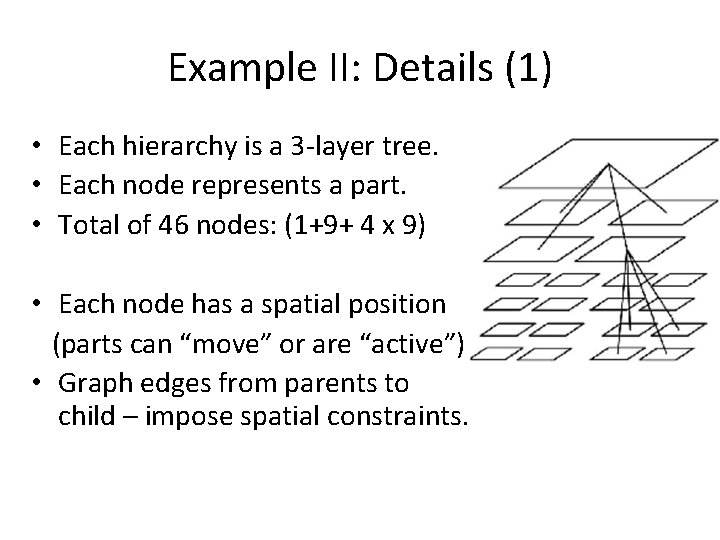 Example II: Details (1)

• Each hierarchy is a 3-layer tree.
• Each node represents a part.
• Total of 46 nodes: (1+9+ 4 x 9)

• Each node has a spatial position (parts can “move” or are “active”)
• Graph edges from parents to child – impose spatial constraints.